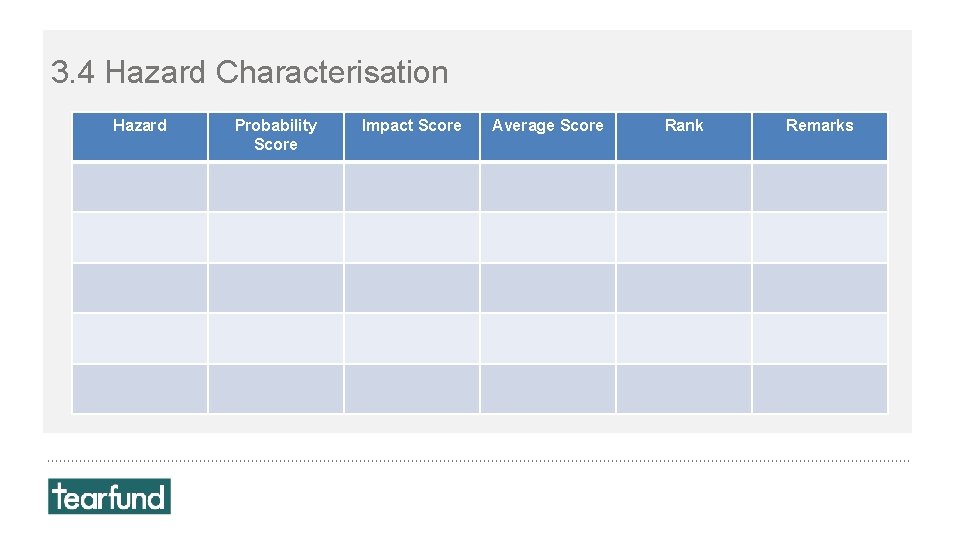 3.4 Hazard Characterisation

| Hazard | Probability Score | Impact Score | Average Score | Rank | Remarks |
|---|---|---|---|---|---|
| | | | | | |
| | | | | | |
| | | | | | |
| | | | | | |
| | | | | | |

tearfund